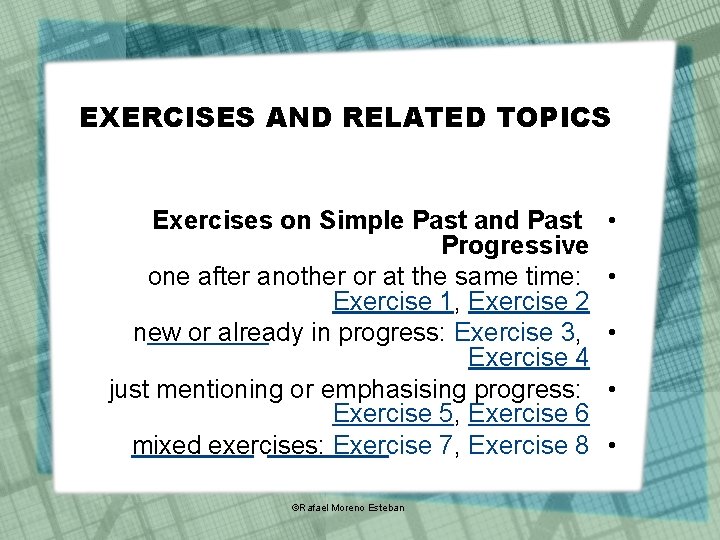 EXERCISES AND RELATED TOPICS

• Exercises on Simple Past and Past Progressive

• one after another or at the same time: Exercise 1, Exercise 2

• new or already in progress: Exercise 3, Exercise 4

• just mentioning or emphasising progress: Exercise 5, Exercise 6

• mixed exercises: Exercise 7, Exercise 8

©Rafael Moreno Esteban